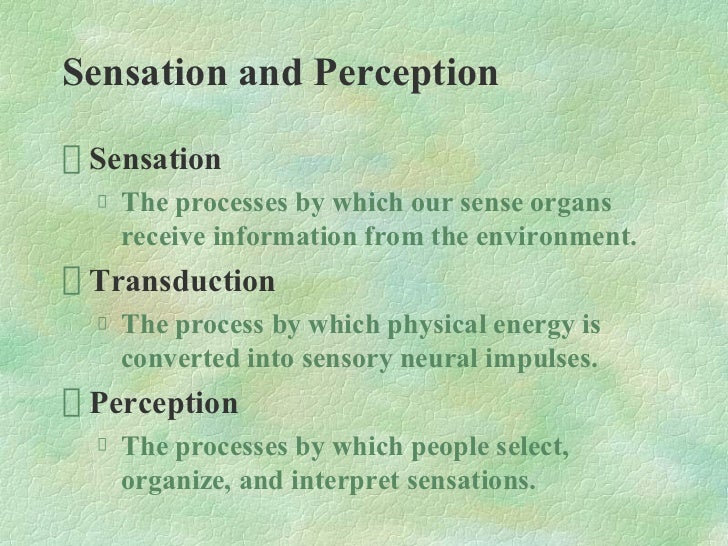 Sensation and Perception

Sensation

The processes by which our sense organs receive information from the environment.

Transduction

The process by which physical energy is converted into sensory neural impulses.

Perception

The processes by which people select, organize, and interpret sensations.